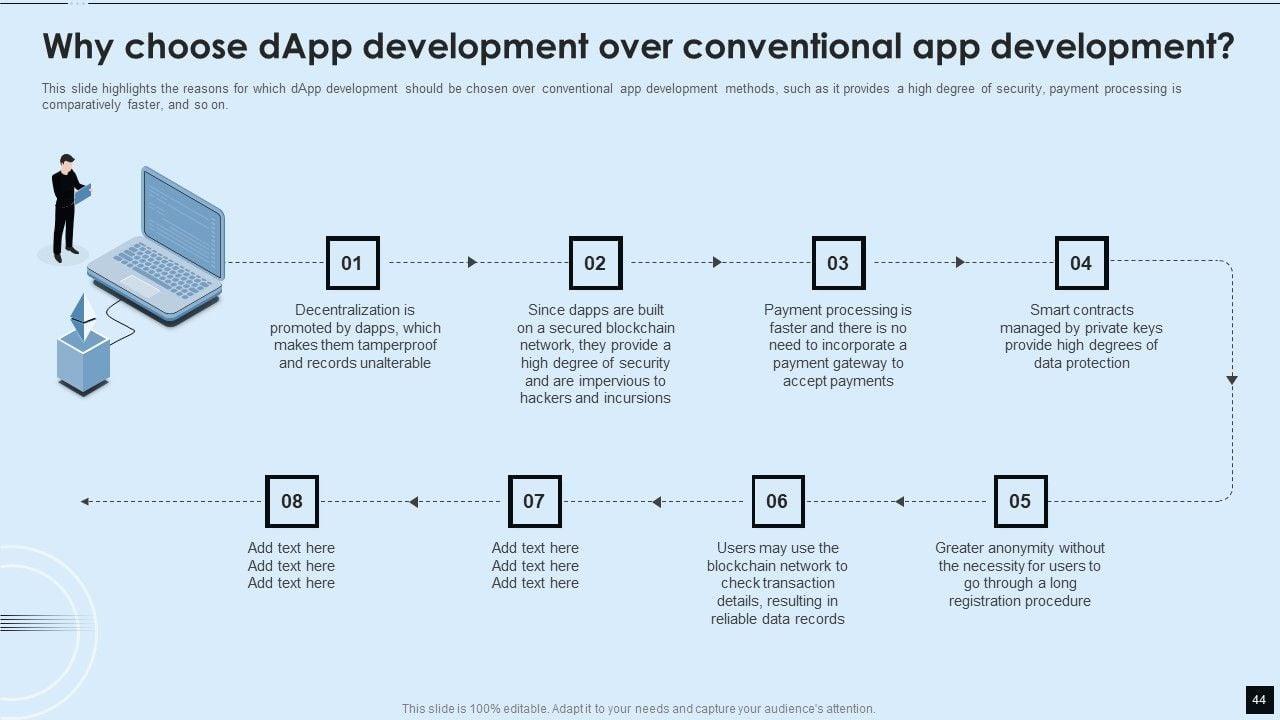 Why choose dApp development over conventional app development?

This slide highlights the reasons for which dApp development should be chosen over conventional app development methods, such as it provides a high degree of security, payment processing is comparatively faster, and so on.

01

Decentralization is promoted by dapps, which makes them tamperproof and records unalterable

02

Since dapps are built on a secured blockchain network, they provide a high degree of security and are impervious to hackers and incursions

03

Payment processing is faster and there is no need to incorporate a payment gateway to accept payments

04

Smart contracts managed by private keys provide high degrees of data protection

05

Greater anonymity without the necessity for users to go through a long registration procedure

06

Users may use the blockchain network to check transaction details, resulting in reliable data records

07

Add text here
Add text here
Add text here

08

Add text here
Add text here
Add text here

This slide is 100% editable. Adapt it to your needs and capture your audience's attention.

44